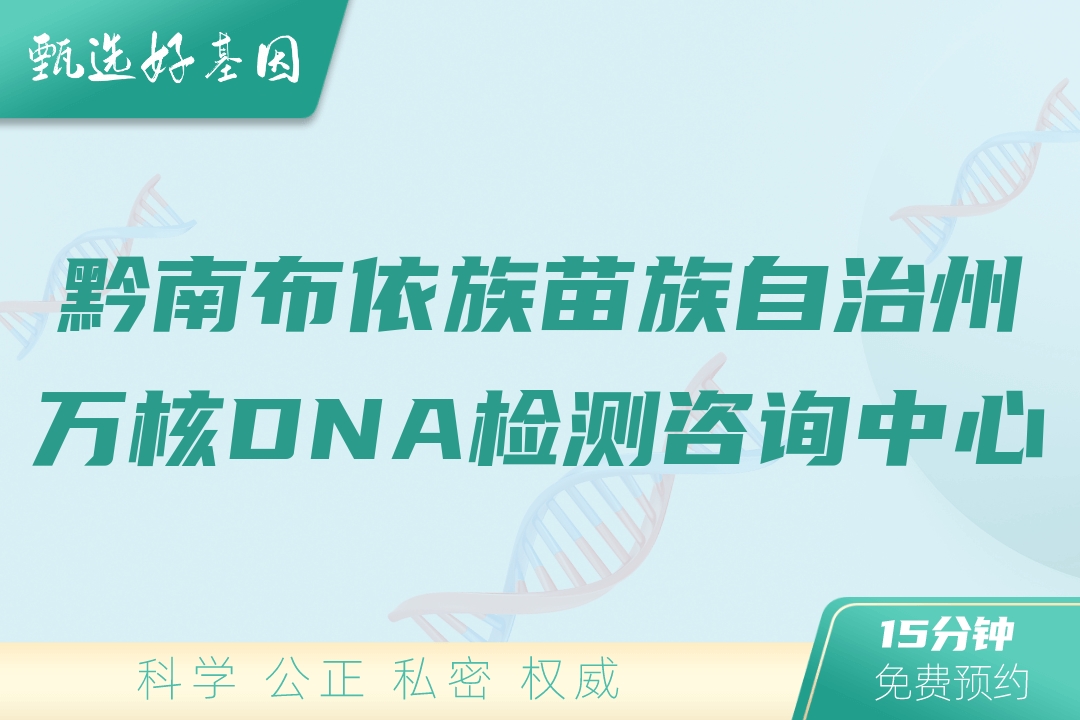 甄选好基因

黔南布依族苗族自治州万核DNA检测咨询中心

科学 公正 私密 权威

15分钟
免费预约